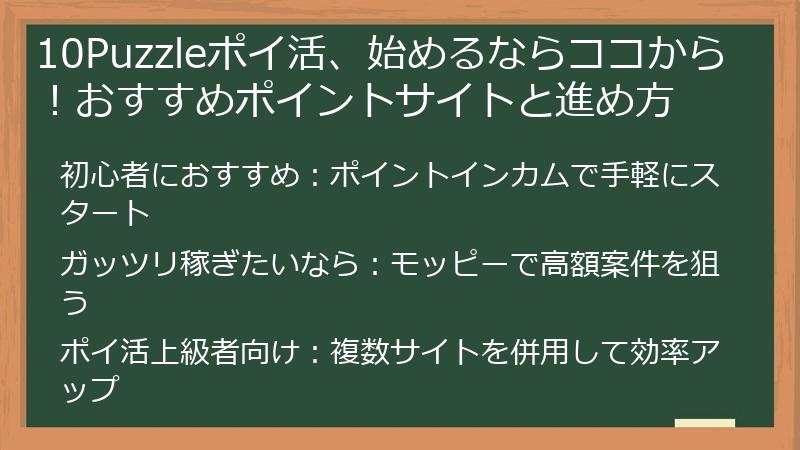 10Puzzleポイ活、始めるならココから！おすすめポイントサイトと進め方

初心者におすすめ：ポイントインカムで手軽にスタート

ガッツリ稼ぎたいなら：モッピーで高額案件を狙う

ポイ活上級者向け：複数サイトを併用して効率アップ